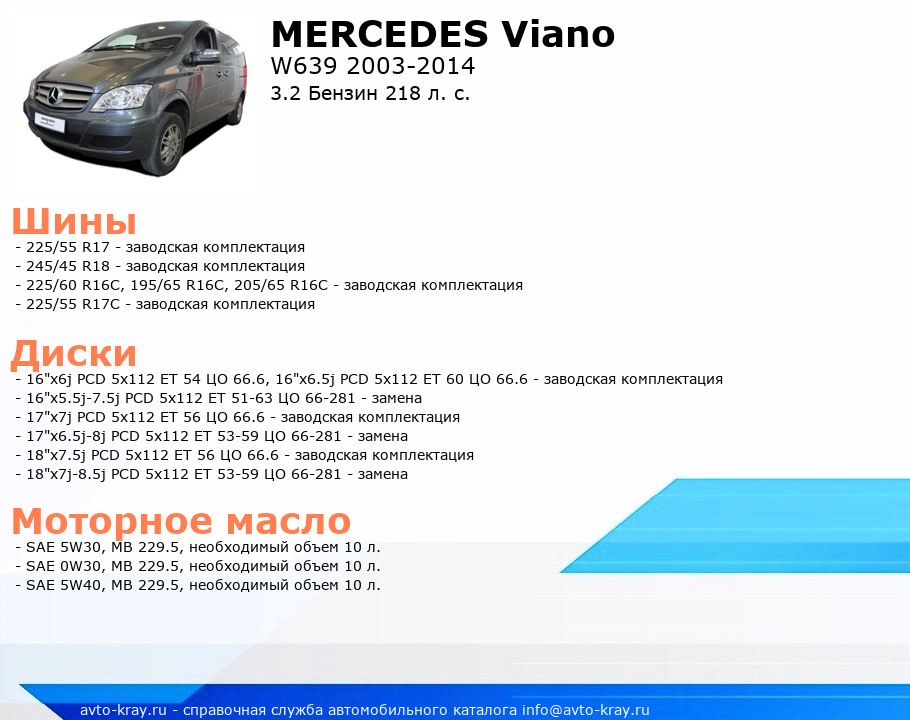 MERCEDES Viano
W639 2003-2014
3.2 Бензин 218 л. с.

Шины
- 225/55 R17 - заводская комплектация
- 245/45 R18 - заводская комплектация
- 225/60 R16C, 195/65 R16C, 205/65 R16C - заводская комплектация
- 225/55 R17C - заводская комплектация

Диски
- 16"x6j PCD 5x112 ET 54 ЦО 66.6, 16"x6.5j PCD 5x112 ET 60 ЦО 66.6 - заводская комплектация
- 16"x5.5j-7.5j PCD 5x112 ET 51-63 ЦО 66-281 - замена
- 17"x7j PCD 5x112 ET 56 ЦО 66.6 - заводская комплектация
- 17"x6.5j-8j PCD 5x112 ET 53-59 ЦО 66-281 - замена
- 18"x7.5j PCD 5x112 ET 56 ЦО 66.6 - заводская комплектация
- 18"x7j-8.5j PCD 5x112 ET 53-59 ЦО 66-281 - замена

Моторное масло
- SAE 5W30, MB 229.5, необходимый объем 10 л.
- SAE 0W30, MB 229.5, необходимый объем 10 л.
- SAE 5W40, MB 229.5, необходимый объем 10 л.

avto-kray.ru - справочная служба автомобильного каталога info@avto-kray.ru